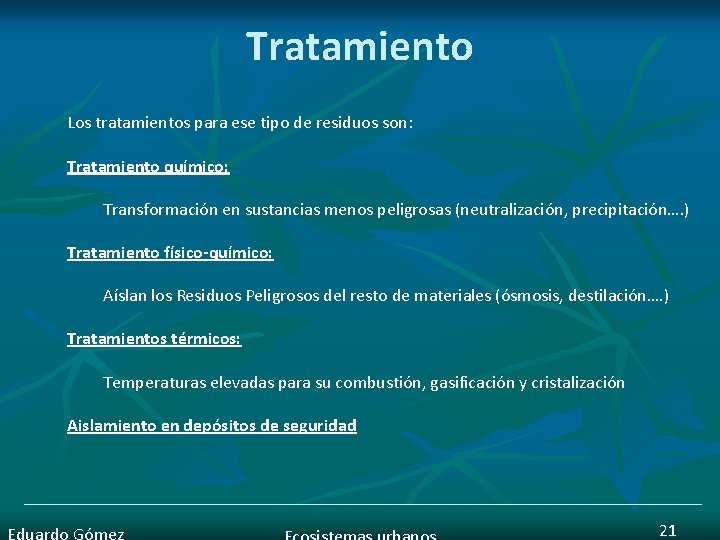 Tratamiento

Los tratamientos para ese tipo de residuos son:

Tratamiento químico:

Transformación en sustancias menos peligrosas (neutralización, precipitación….)

Tratamiento físico-químico:

Aíslan los Residuos Peligrosos del resto de materiales (ósmosis, destilación….)

Tratamientos térmicos:

Temperaturas elevadas para su combustión, gasificación y cristalización

Aislamiento en depósitos de seguridad

Eduardo Gómez

Ecosistemas urbanos

21